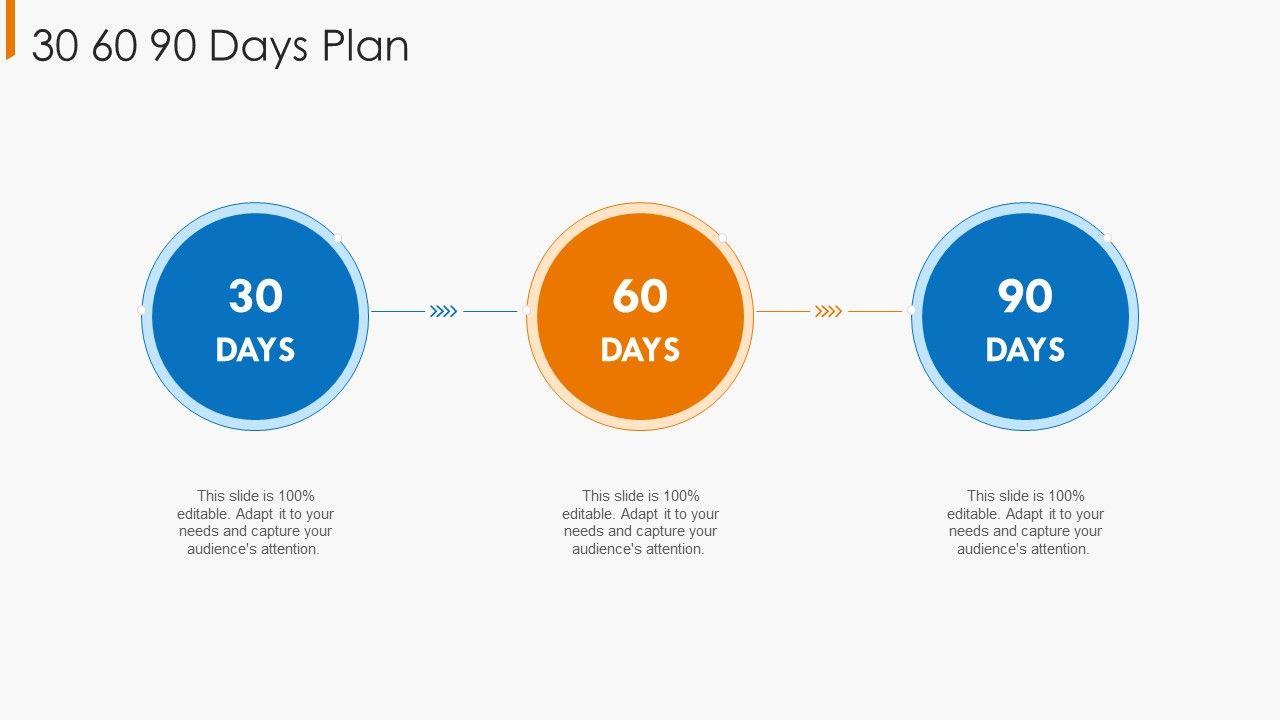 30 60 90 Days Plan

30
DAYS

60
DAYS

90
DAYS

This slide is 100% editable. Adapt it to your needs and capture your audience's attention.

This slide is 100% editable. Adapt it to your needs and capture your audience's attention.

This slide is 100% editable. Adapt it to your needs and capture your audience's attention.